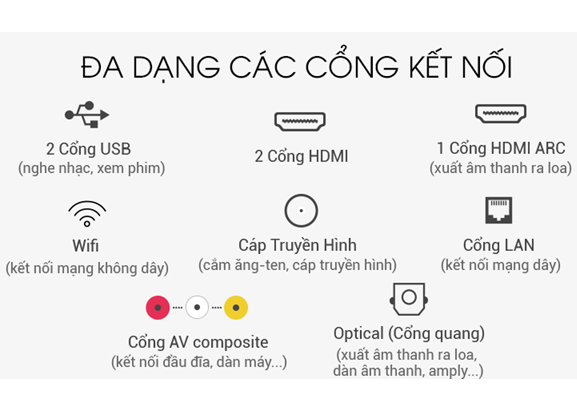 ĐA DẠNG CÁC CỔNG KẾT NỐI

2 Cổng USB
(nghe nhạc, xem phim)

2 Cổng HDMI

1 Cổng HDMI ARC
(xuất âm thanh ra loa)

Wifi
(kết nối mạng không dây)

Cáp Truyền Hình
(cắm ăng-ten, cáp truyền hình)

Cổng LAN
(kết nối mạng dây)

Cổng AV composite
(kết nối đầu đĩa, dàn máy...)

Optical (Cổng quang)
(xuất âm thanh ra loa, dàn âm thanh, amply...)